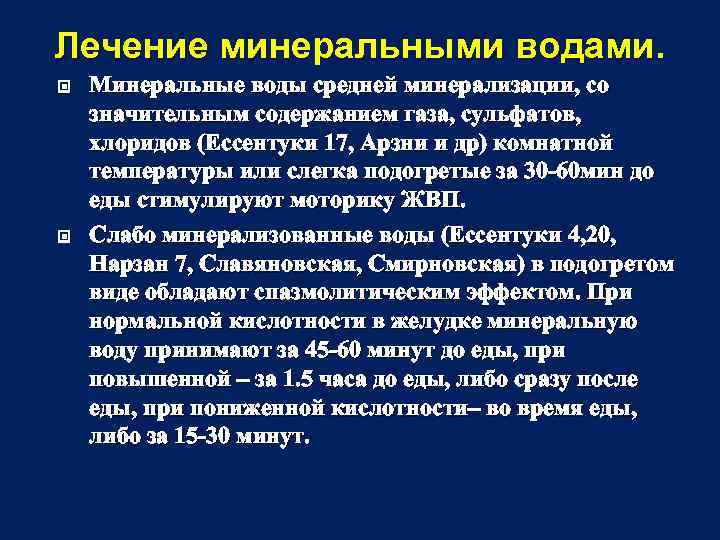 Лечение минеральными водами.

Минеральные воды средней минерализации, со значительным содержанием газа, сульфатов, хлоридов (Ессентуки 17, Арзни и др) комнатной температуры или слегка подогретые за 30-60мин до еды стимулируют моторику ЖВП.

Слабо минерализованные воды (Ессентуки 4,20, Нарзан 7, Славяновская, Смирновская) в подогретом виде обладают спазмолитическим эффектом. При нормальной кислотности в желудке минеральную воду принимают за 45-60 минут до еды, при повышенной – за 1.5 часа до еды, либо сразу после еды, при пониженной кислотности– во время еды, либо за 15-30 минут.